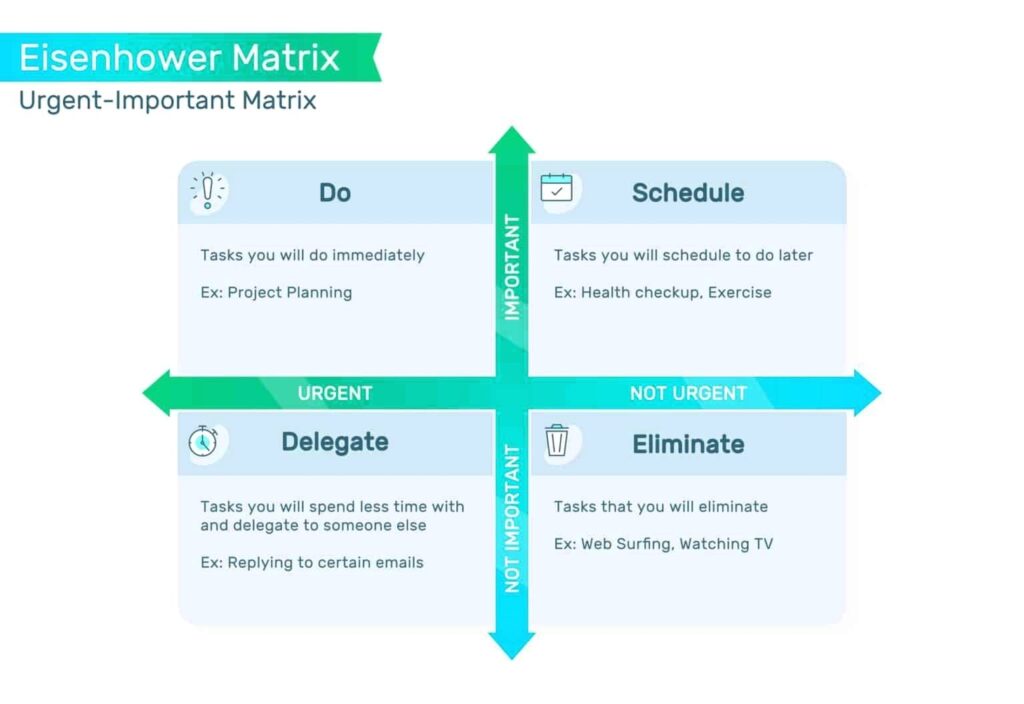 Eisenhower Matrix
Urgent-Important Matrix

Do

Tasks you will do immediately

Ex: Project Planning

IMPORTANT

Schedule

Tasks you will schedule to do later

Ex: Health checkup, Exercise

URGENT

NOT URGENT

Delegate

Tasks you will spend less time with and delegate to someone else

Ex: Replying to certain emails

NOT IMPORTANT

Eliminate

Tasks that you will eliminate

Ex: Web Surfing, Watching TV